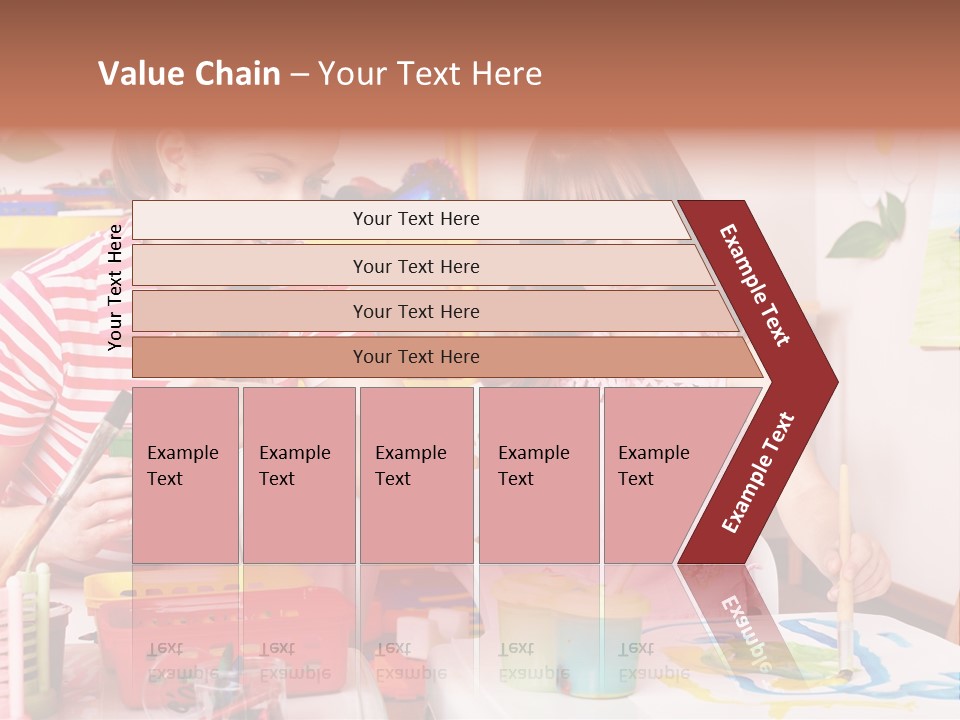 Value Chain – Your Text Here

Your Text Here

Your Text Here

Your Text Here

Your Text Here

Your Text Here

Example Text

Example Text

Example Text

Example Text

Example Text

Example Text

Example Text